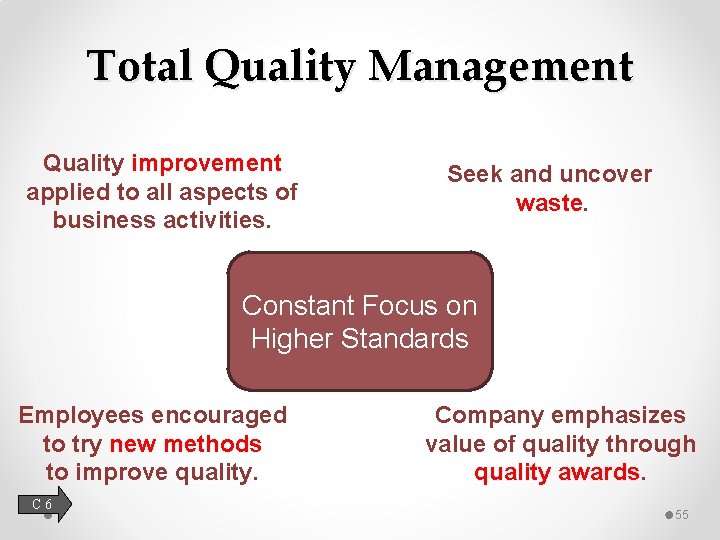 Total Quality Management

Quality improvement applied to all aspects of business activities.

Seek and uncover waste.

Constant Focus on Higher Standards

Employees encouraged to try new methods to improve quality.

Company emphasizes value of quality through quality awards.

C 6

55